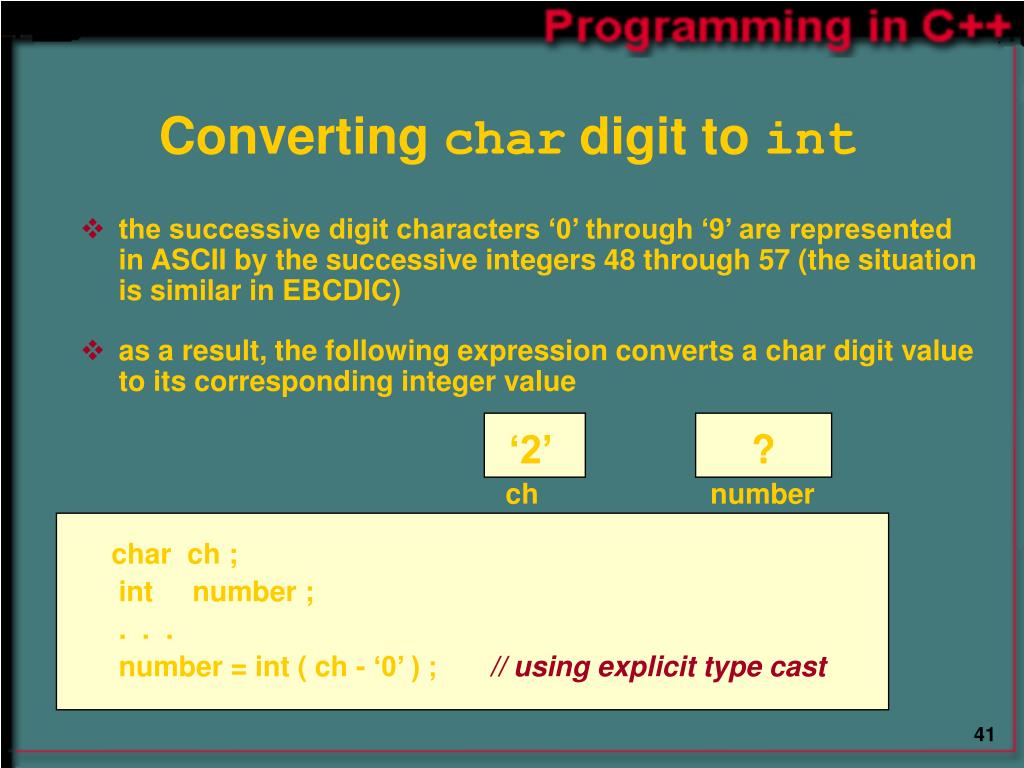 Programming in C++

Converting char digit to int

❖ the successive digit characters ‘0’ through ‘9’ are represented in ASCII by the successive integers 48 through 57 (the situation is similar in EBCDIC)

❖ as a result, the following expression converts a char digit value to its corresponding integer value

‘2’

ch

?

number

char ch ;
int number ;
. . .
number = int ( ch - ‘0’ ) ; // using explicit type cast

41